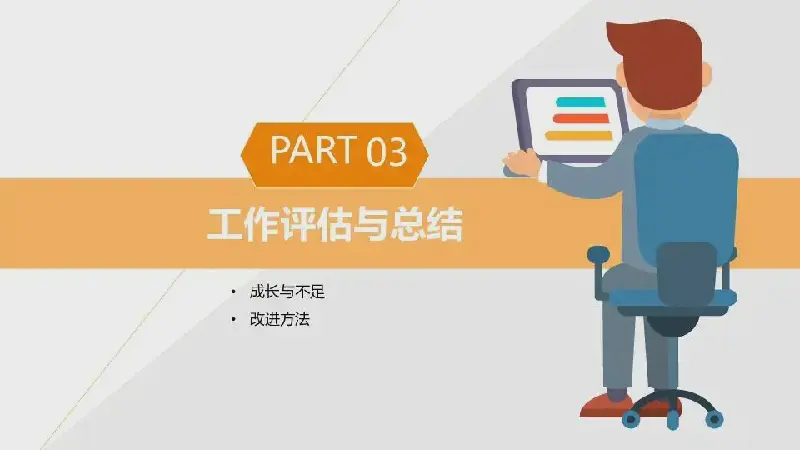 PART 03

工作评估与总结

• 成长与不足
• 改进方法